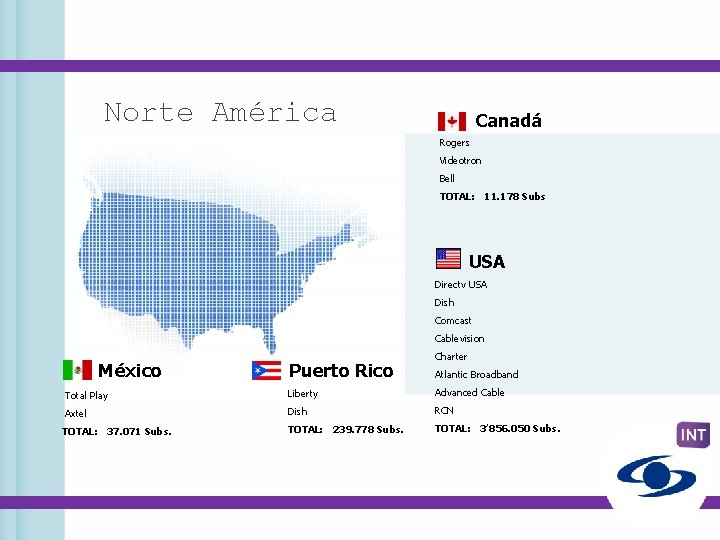 Norte América

Canadá

Rogers

Videotron

Bell

TOTAL: 11.178 Subs

USA

Directv USA

Dish

Comcast

Cablevision

Charter

Atlantic Broadband

Advanced Cable

RCN

TOTAL: 3'856.050 Subs.

México

Total Play

Axtel

TOTAL: 37.071 Subs.

Puerto Rico

Liberty

Dish

TOTAL: 239.778 Subs.

INT